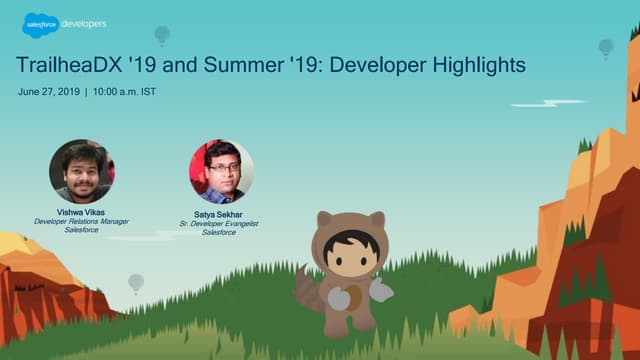 salesforce developers

TrailheaDX '19 and Summer '19: Developer Highlights

June 27, 2019 | 10:00 a.m. IST

Vishwa Vikas
Developer Relations Manager
Salesforce

Satya Sekhar
Sr. Developer Evangelist
Salesforce